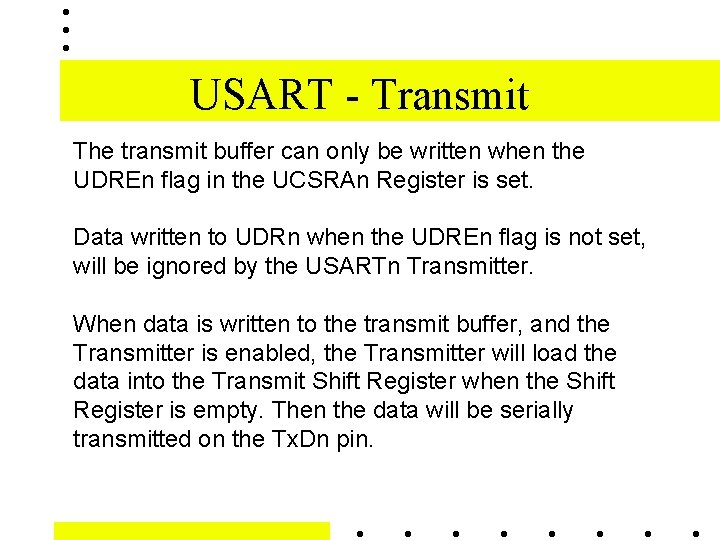 USART - Transmit

The transmit buffer can only be written when the UDREn flag in the UCSRAn Register is set.

Data written to UDRn when the UDREn flag is not set, will be ignored by the USARTn Transmitter.

When data is written to the transmit buffer, and the Transmitter is enabled, the Transmitter will load the data into the Transmit Shift Register when the Shift Register is empty. Then the data will be serially transmitted on the TxDn pin.